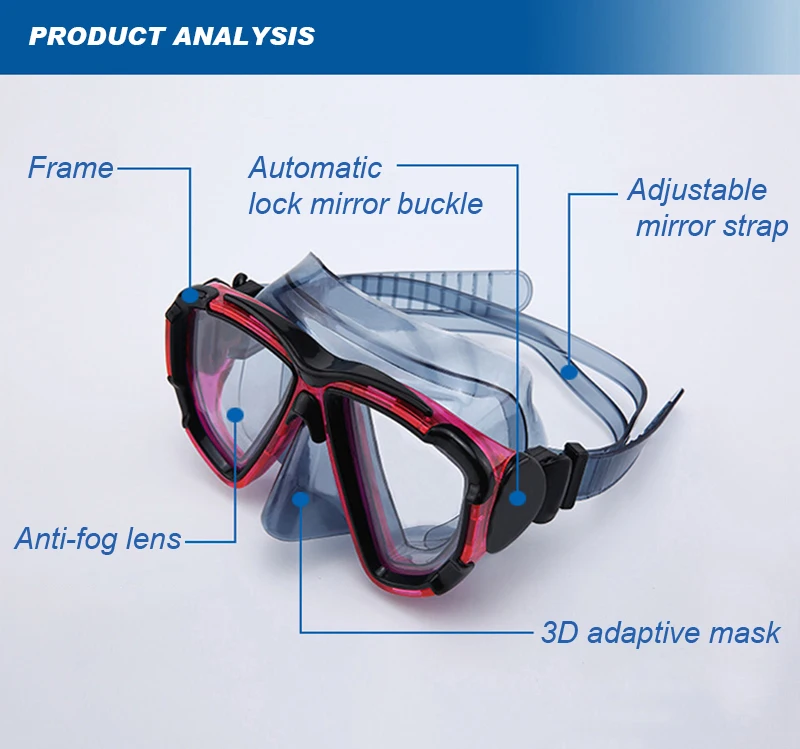 PRODUCT ANALYSIS

Frame

Automatic lock mirror buckle

Adjustable mirror strap

Anti-fog lens

3D adaptive mask